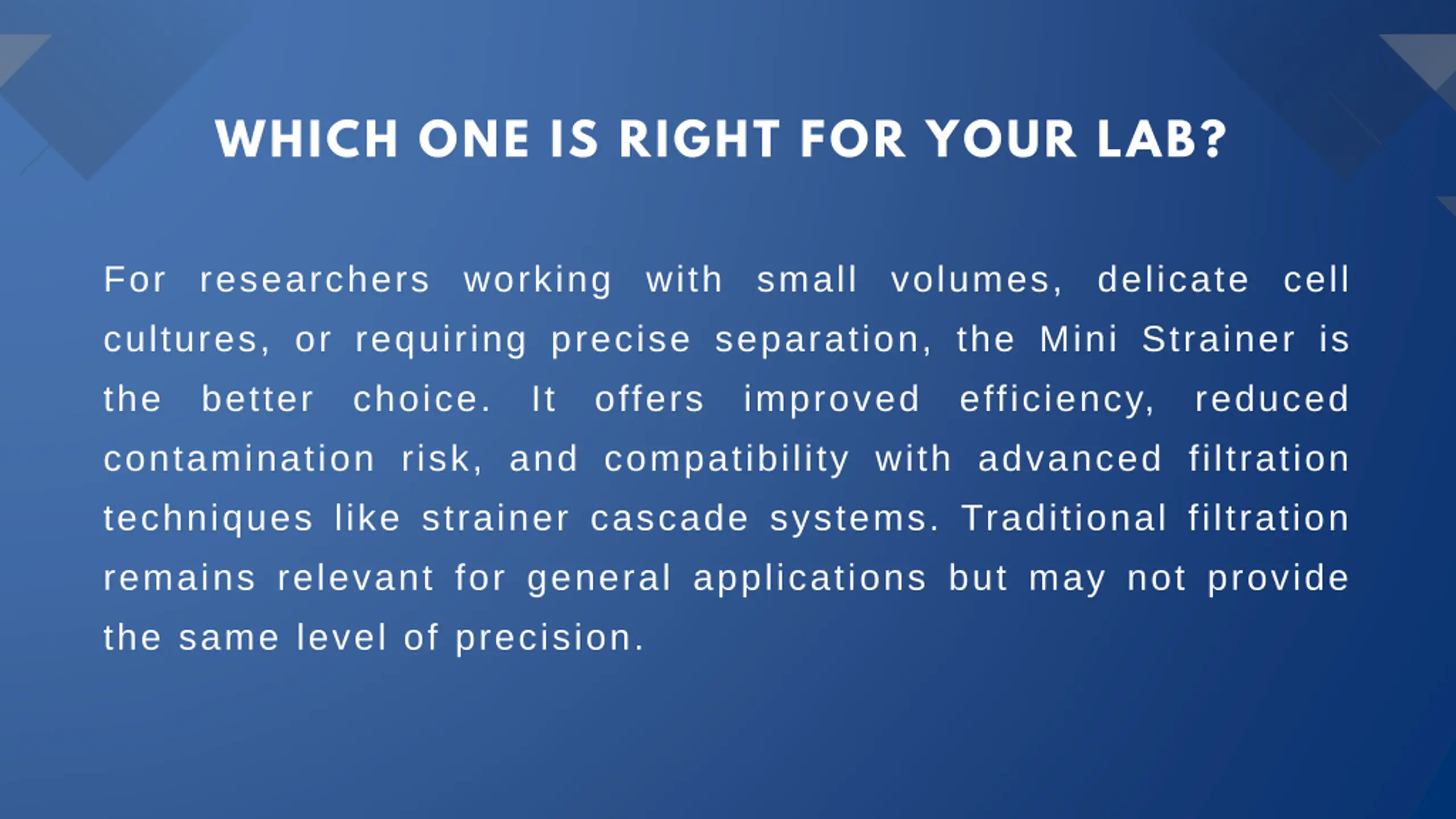 WHICH ONE IS RIGHT FOR YOUR LAB?

For researchers working with small volumes, delicate cell cultures, or requiring precise separation, the Mini Strainer is the better choice. It offers improved efficiency, reduced contamination risk, and compatibility with advanced filtration techniques like strainer cascade systems. Traditional filtration remains relevant for general applications but may not provide the same level of precision.